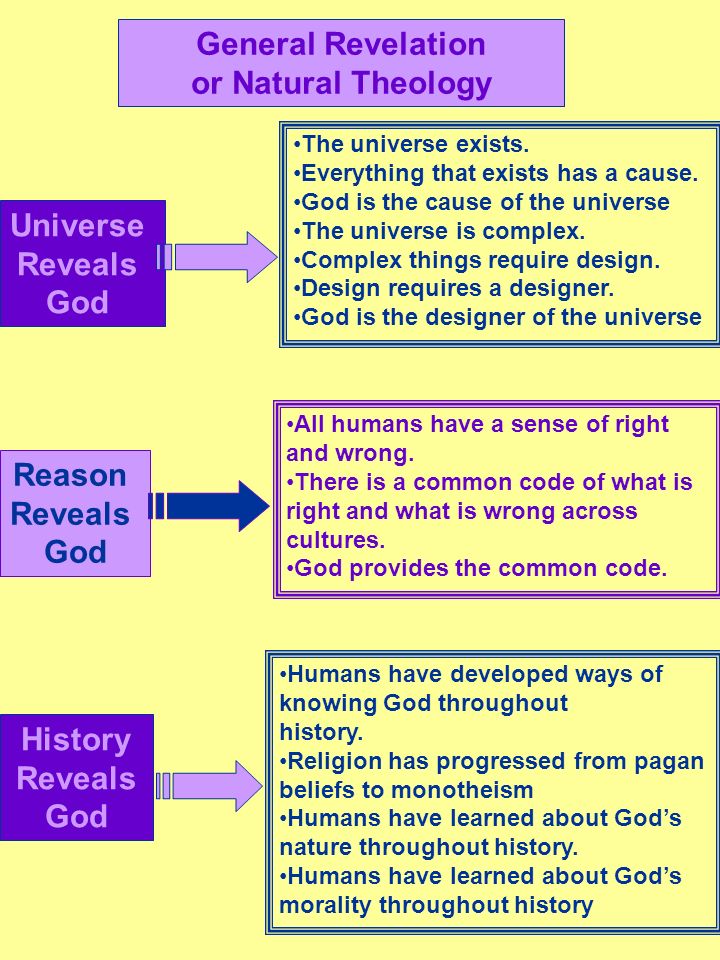 General Revelation or Natural Theology

Universe Reveals God

•The universe exists.
•Everything that exists has a cause.
•God is the cause of the universe
•The universe is complex.
•Complex things require design.
•Design requires a designer.
•God is the designer of the universe

Reason Reveals God

•All humans have a sense of right and wrong.
•There is a common code of what is right and what is wrong across cultures.
•God provides the common code.

History Reveals God

•Humans have developed ways of knowing God throughout history.
•Religion has progressed from pagan beliefs to monotheism
•Humans have learned about God's nature throughout history.
•Humans have learned about God's morality throughout history